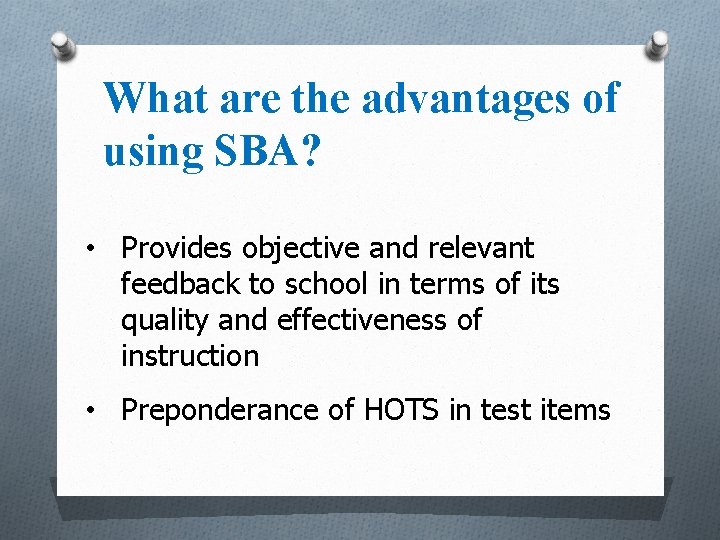 What are the advantages of using SBA?

• Provides objective and relevant feedback to school in terms of its quality and effectiveness of instruction

• Preponderance of HOTS in test items